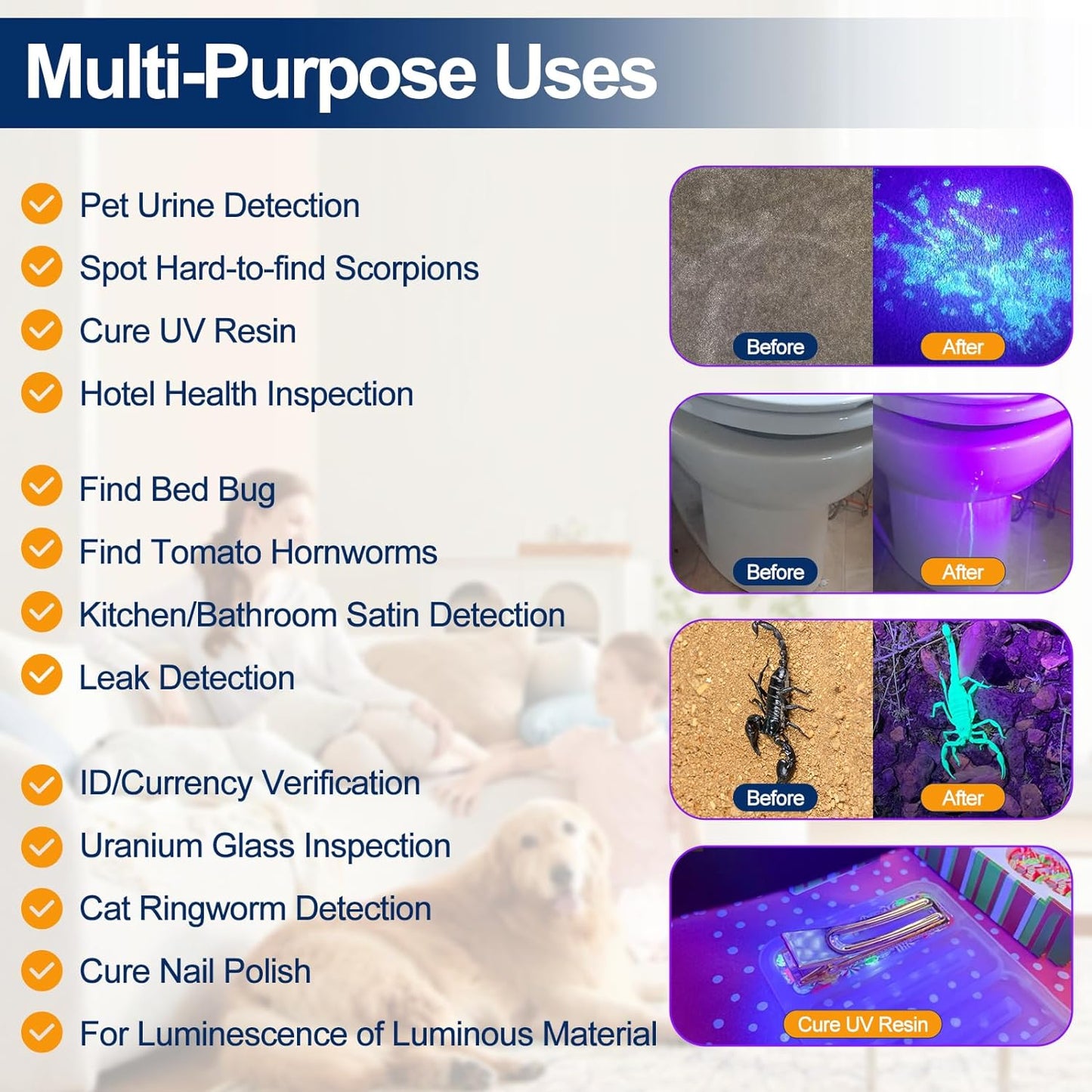 Multi-Purpose Uses

Pet Urine Detection
Spot Hard-to-find Scorpions
Cure UV Resin
Hotel Health Inspection

Find Bed Bug
Find Tomato Hornworms
Kitchen/Bathroom Satin Detection
Leak Detection

ID/Currency Verification
Uranium Glass Inspection
Cat Ringworm Detection
Cure Nail Polish
For Luminescence of Luminous Material

Before
After

Before
After

Before
After

Cure UV Resin